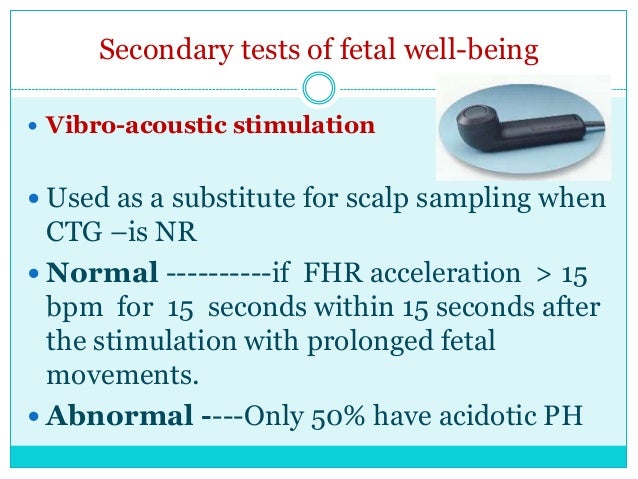 Secondary tests of fetal well-being

• Vibro-acoustic stimulation

• Used as a substitute for scalp sampling when CTG –is NR

• Normal ----------if FHR acceleration > 15 bpm for 15 seconds within 15 seconds after the stimulation with prolonged fetal movements.

• Abnormal ----Only 50% have acidotic PH